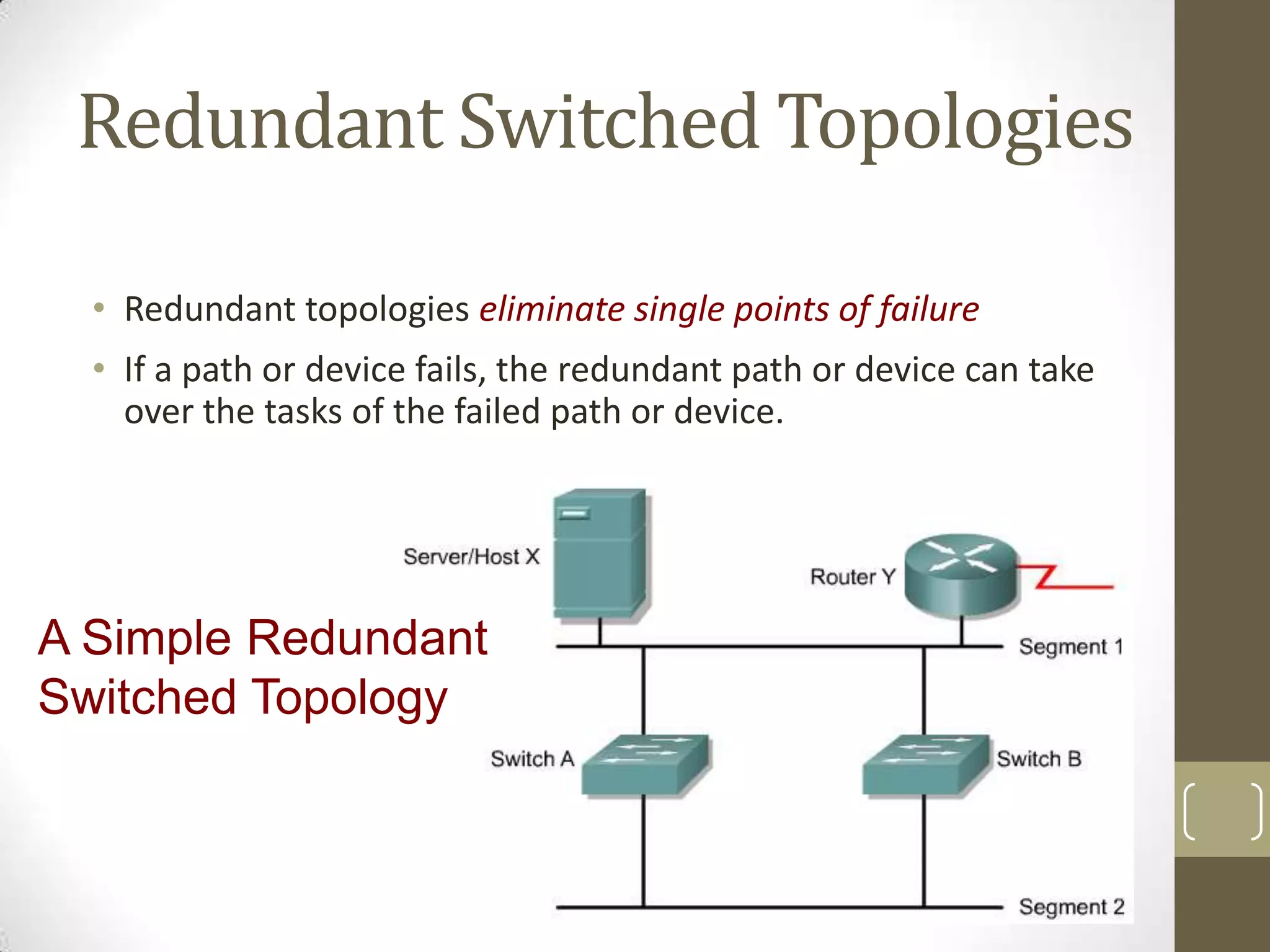 Redundant Switched Topologies

• Redundant topologies eliminate single points of failure

• If a path or device fails, the redundant path or device can take over the tasks of the failed path or device.

A Simple Redundant Switched Topology

Server/Host X

Router Y

Segment 1

Switch A

Switch B

Segment 2